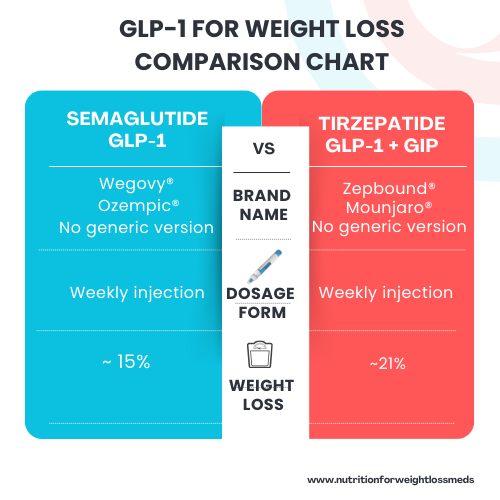 GLP-1 FOR WEIGHT LOSS COMPARISON CHART

| SEMAGLUTIDE GLP-1 | VS | TIRZEPATIDE GLP-1 + GIP |
|---|---|---|
| Wegovy® Ozempic® No generic version | BRAND NAME | Zepbound® Mounjaro® No generic version |
| Weekly injection | DOSAGE FORM | Weekly injection |
| ~ 15% | WEIGHT LOSS | ~21% |

www.nutritionforweightlossmeds